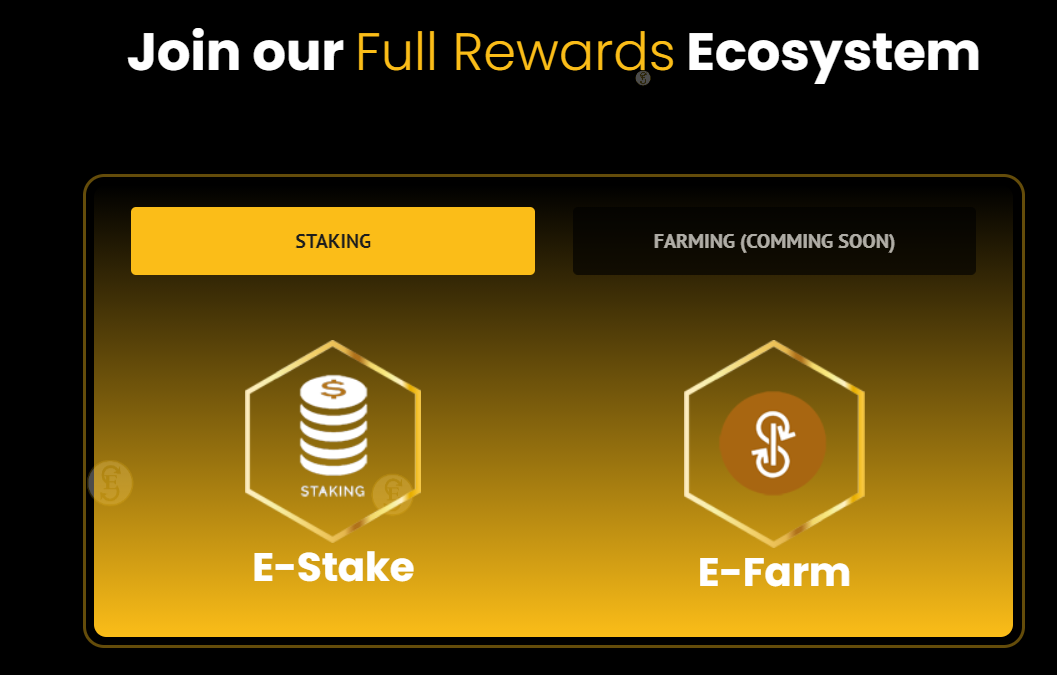 Join our Full Rewards Ecosystem

STAKING

FARMING (COMMING SOON)

STAKING

E-Stake

E-Farm